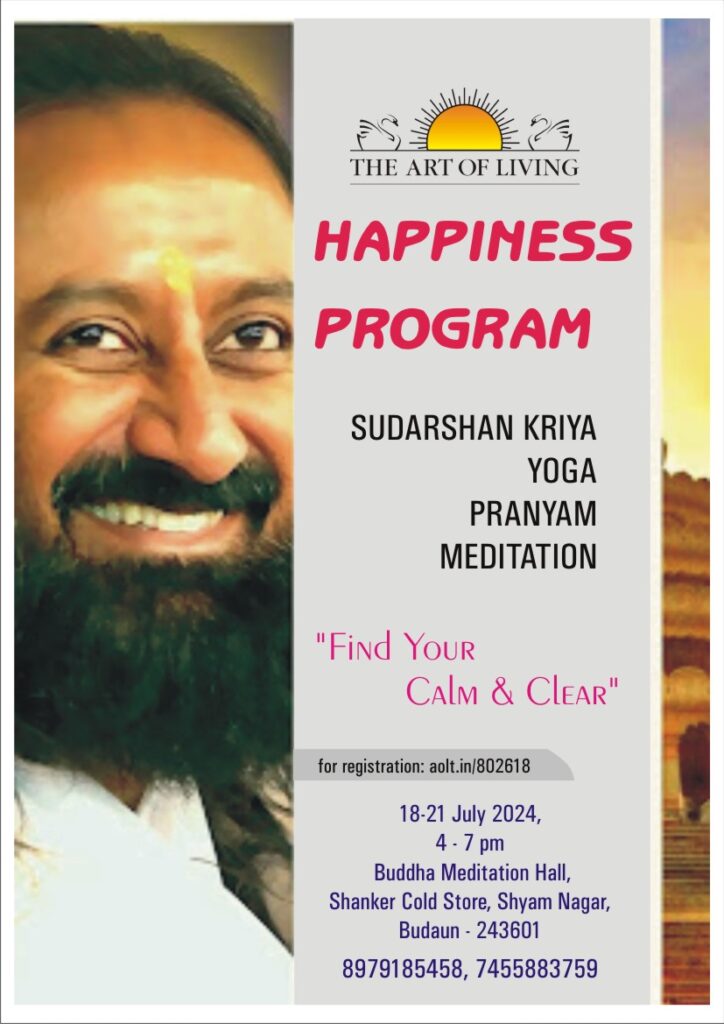 THE ART OF LIVING

HAPPINESS PROGRAM

SUDARSHAN KRIYA
YOGA
PRANYAM
MEDITATION

"Find Your Calm & Clear"

for registration: aolt.in/802618

18-21 July 2024,
4 - 7 pm
Buddha Meditation Hall,
Shanker Cold Store, Shyam Nagar,
Budaun - 243601

8979185458, 7455883759